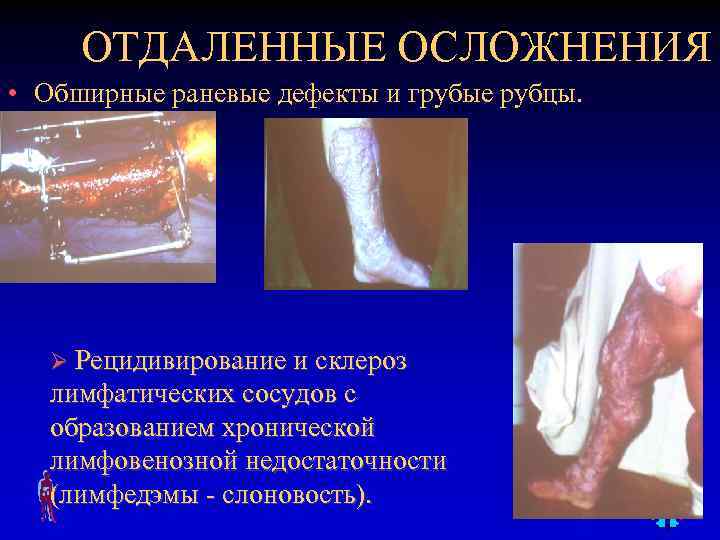 ОТДАЛЕННЫЕ ОСЛОЖНЕНИЯ

• Обширные раневые дефекты и грубые рубцы.

➢ Рецидивирование и склероз лимфатических сосудов с образованием хронической лимфовенозной недостаточности (лимфедэмы - слоновость).